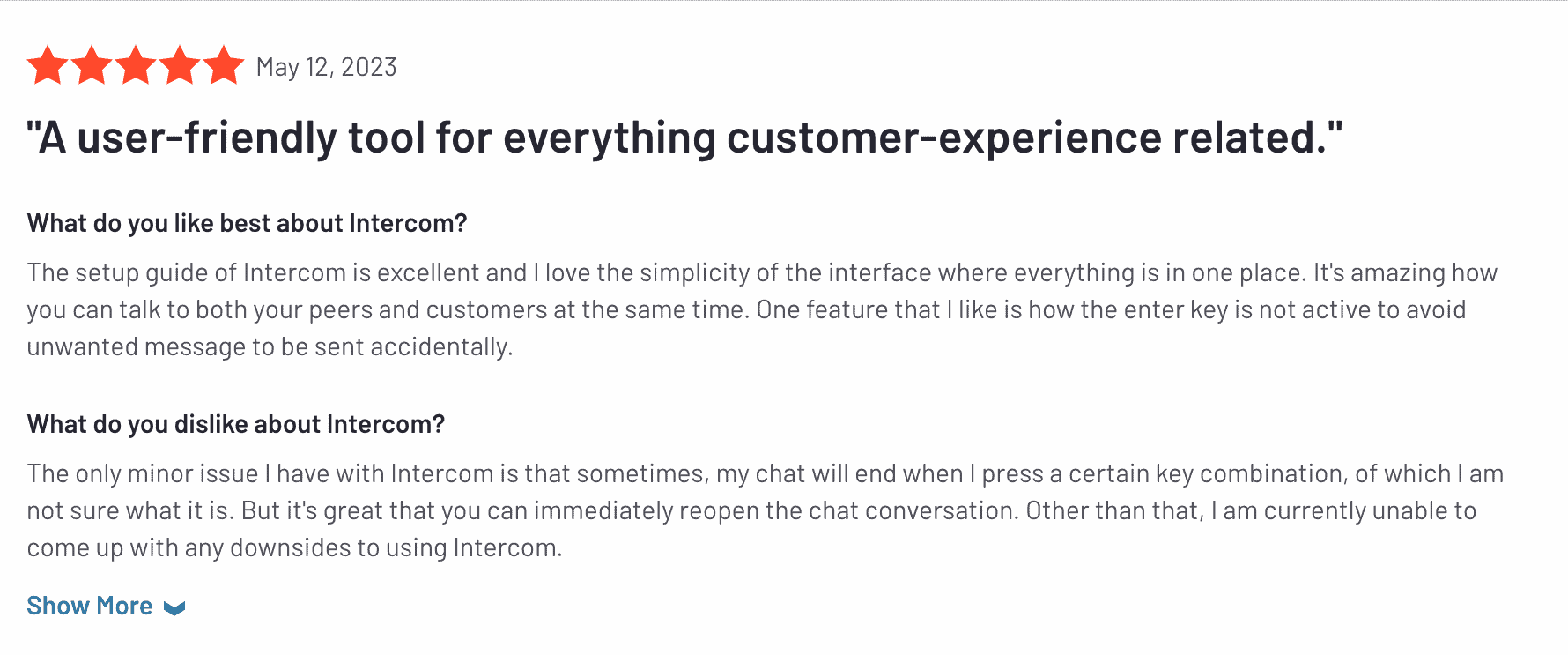 May 12, 2023

"A user-friendly tool for everything customer-experience related."

What do you like best about Intercom?

The setup guide of Intercom is excellent and I love the simplicity of the interface where everything is in one place. It's amazing how you can talk to both your peers and customers at the same time. One feature that I like is how the enter key is not active to avoid unwanted message to be sent accidentally.

What do you dislike about Intercom?

The only minor issue I have with Intercom is that sometimes, my chat will end when I press a certain key combination, of which I am not sure what it is. But it's great that you can immediately reopen the chat conversation. Other than that, I am currently unable to come up with any downsides to using Intercom.

Show More